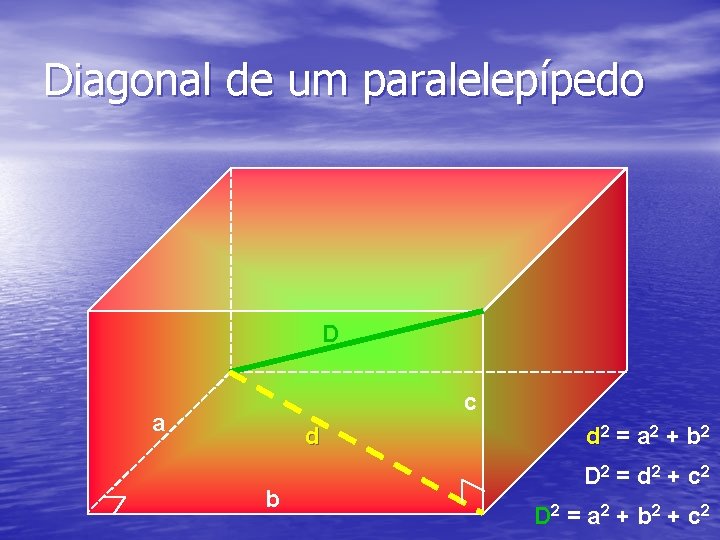 Diagonal de um paralelepípedo

D

c

a

d

b

$d^2 = a^2 + b^2$

$D^2 = d^2 + c^2$

$D^2 = a^2 + b^2 + c^2$